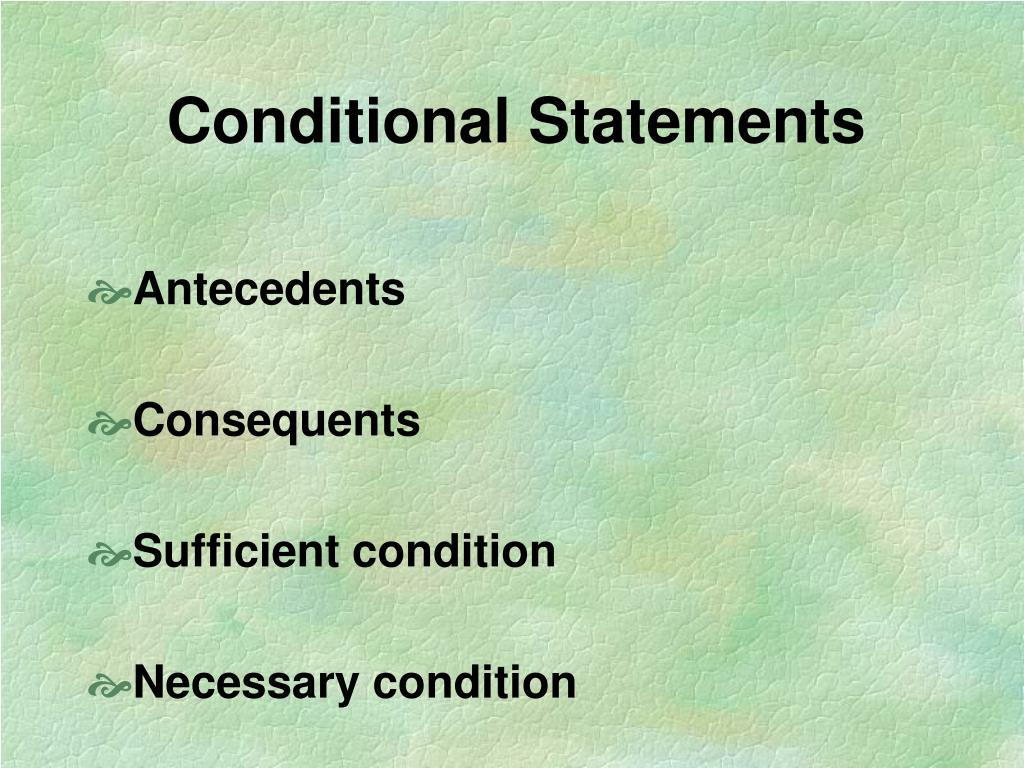 Conditional Statements

Antecedents

Consequents

Sufficient condition

Necessary condition